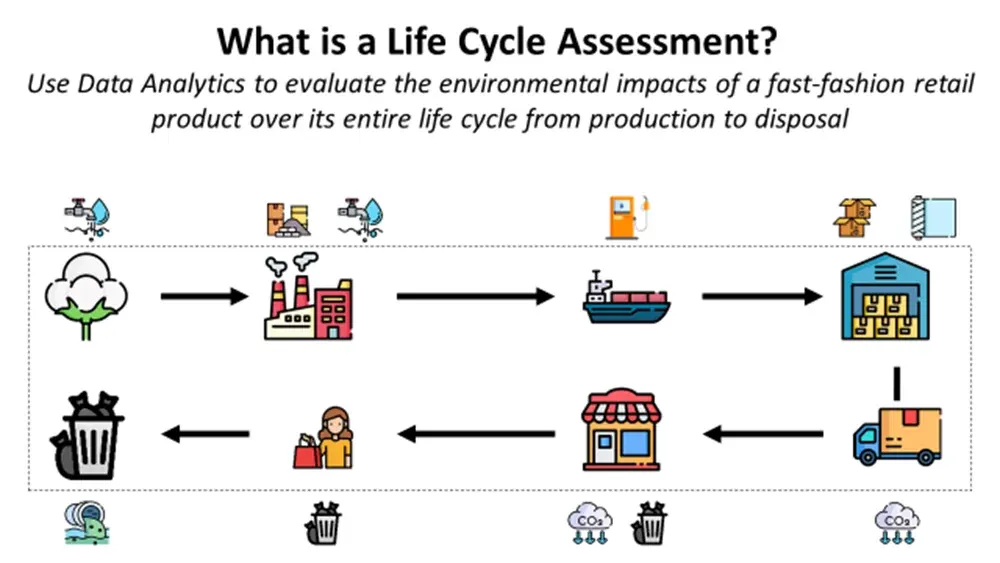 What is a Life Cycle Assessment?

Use Data Analytics to evaluate the environmental impacts of a fast-fashion retail product over its entire life cycle from production to disposal

$CO_2$ $CO_2$